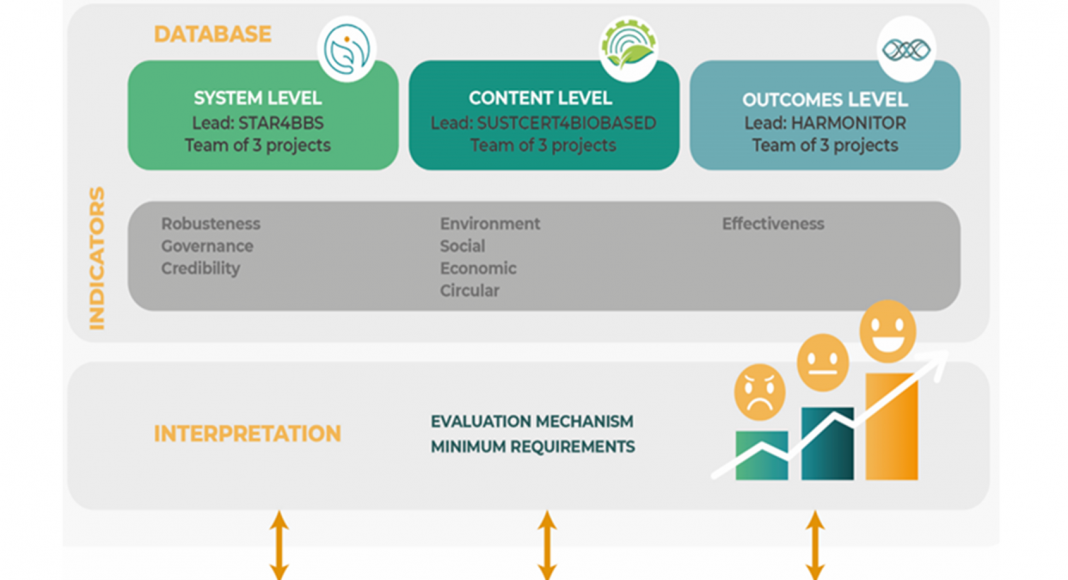 DATABASE

SYSTEM LEVEL
Lead: STAR4BBS
Team of 3 projects

CONTENT LEVEL
Lead: SUSTCERT4BIOBASED
Team of 3 projects

OUTCOMES LEVEL
Lead: HARMONITOR
Team of 3 projects

INDICATORS

Robusteness
Governance
Credibility

Environment
Social
Economic
Circular

Effectiveness

INTERPRETATION

EVALUATION MECHANISM
MINIMUM REQUIREMENTS